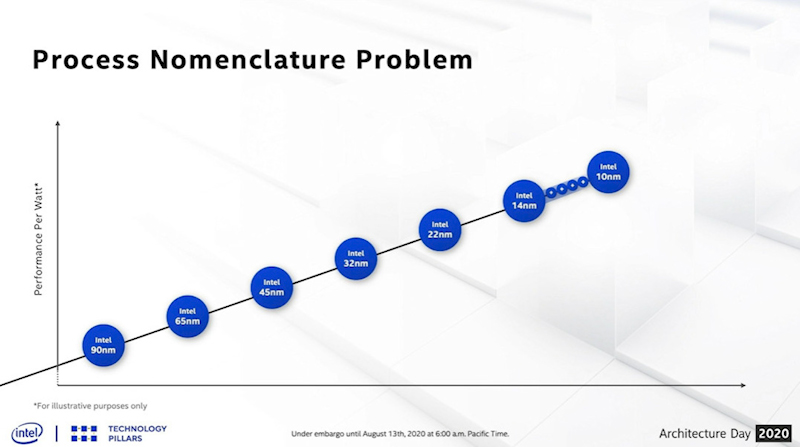 Process Nomenclature Problem

Performance Per Watt*

Intel 90nm

Intel 65nm

Intel 45nm

Intel 32nm

Intel 22nm

Intel 14nm

Intel 10nm

*For illustrative purposes only

intel | TECHNOLOGY PILLARS

Under embargo until August 13th, 2020 at 6:00 a.m. Pacific Time.

Architecture Day 2020